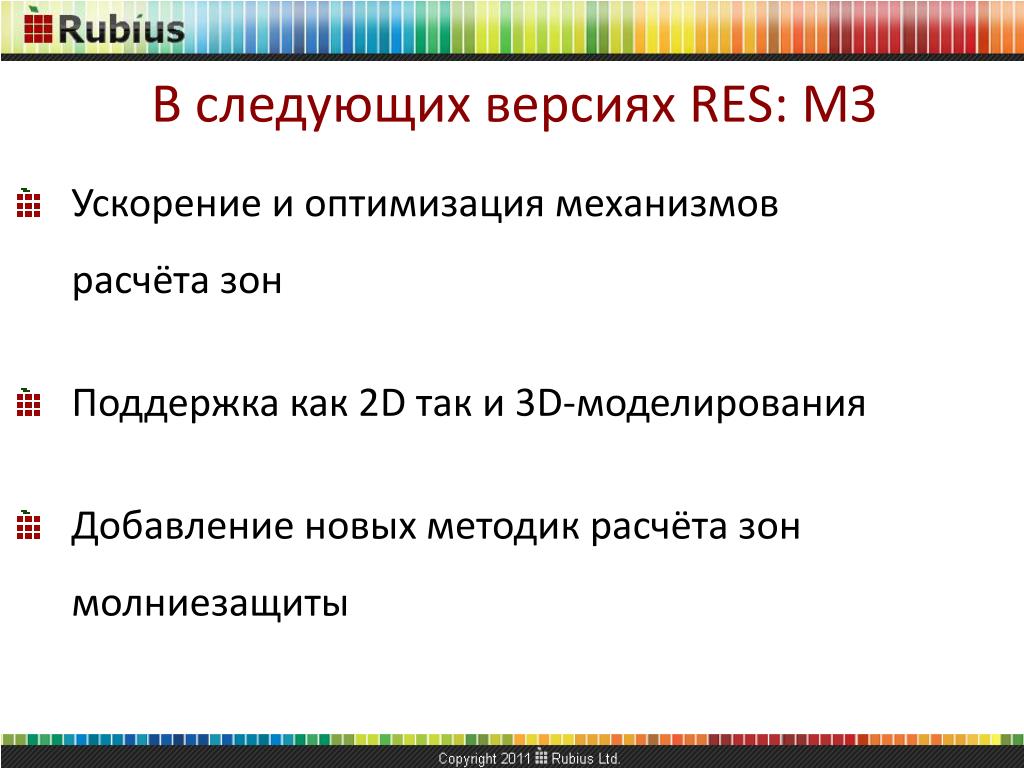 Rubius

В следующих версиях RES: МЗ

Ускорение и оптимизация механизмов расчёта зон

Поддержка как 2D так и 3D-моделирования

Добавление новых методик расчёта зон молниезащиты

Copyright 2011 Rubius Ltd.